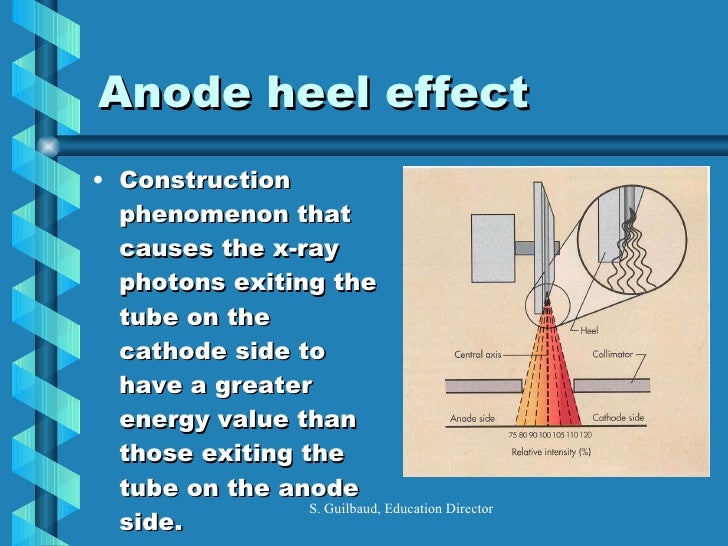 Anode heel effect

• Construction phenomenon that causes the x-ray photons exiting the tube on the cathode side to have a greater energy value than those exiting the tube on the anode side.

Heel
Central axis
Collimator
Anode side
Cathode side
75 80 90 100 105 110 120
Relative intensity (%)

S. Guilbaud, Education Director